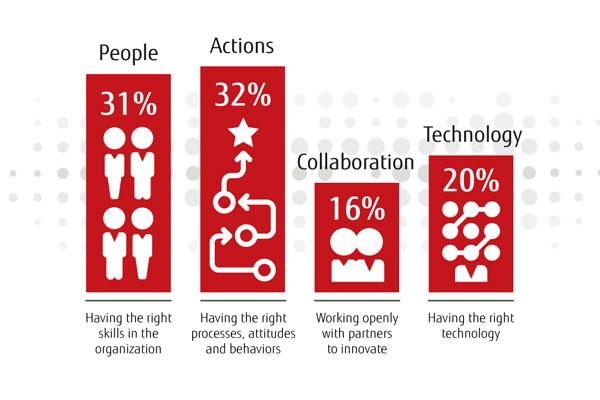 People

31%

Having the right skills in the organization

Actions

32%

Having the right processes, attitudes and behaviors

Collaboration

16%

Working openly with partners to innovate

Technology

20%

Having the right technology